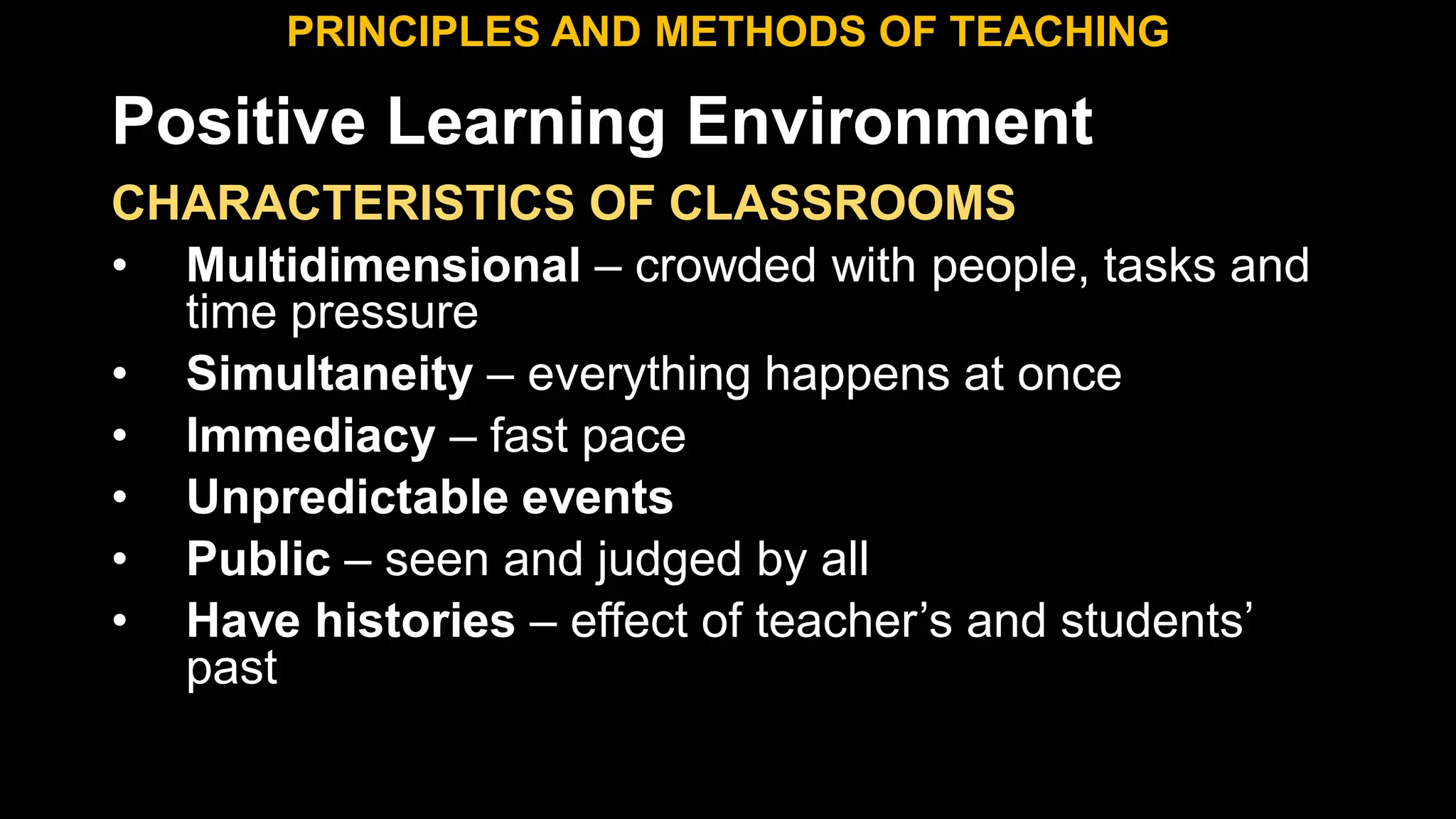 PRINCIPLES AND METHODS OF TEACHING

Positive Learning Environment

CHARACTERISTICS OF CLASSROOMS

• Multidimensional – crowded with people, tasks and time pressure
• Simultaneity – everything happens at once
• Immediacy – fast pace
• Unpredictable events
• Public – seen and judged by all
• Have histories – effect of teacher’s and students’ past